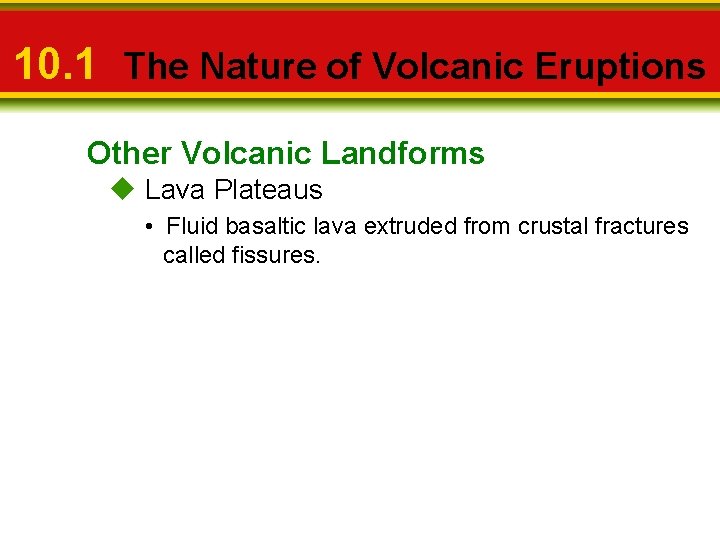 10.1 The Nature of Volcanic Eruptions

Other Volcanic Landforms

◆ Lava Plateaus

• Fluid basaltic lava extruded from crustal fractures called fissures.